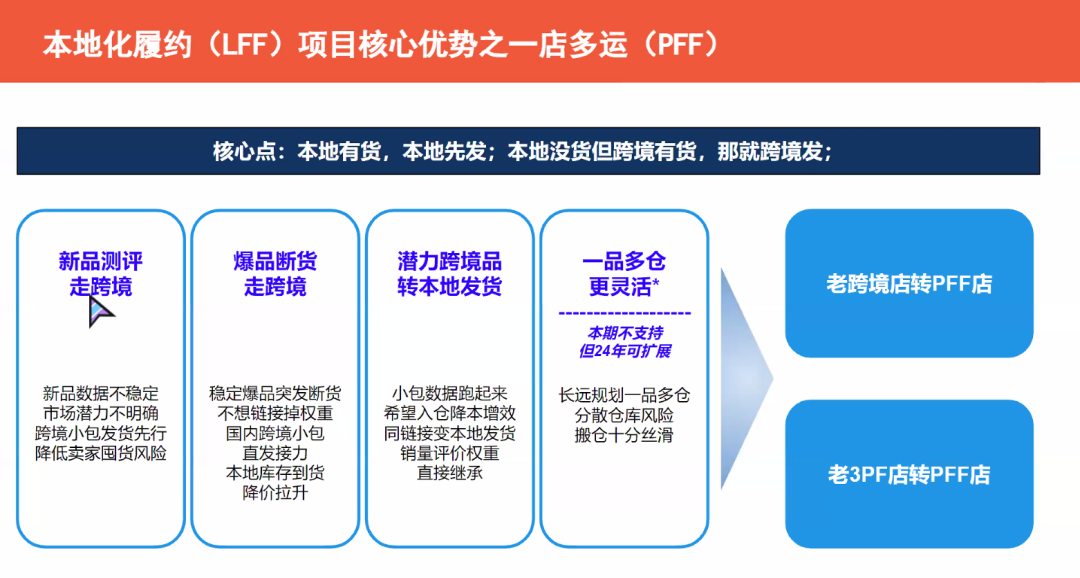 本地化履约（LFF）项目核心优势之一店多运（PFF）

核心点：本地有货，本地先发；本地没货但跨境有货，那就跨境发；

新品测评
走跨境

新品数据不稳定
市场潜力不明确
跨境小包发货先行
降低卖家囤货风险

爆品断货
走跨境

稳定爆品突发断货
不想链接掉权重
国内跨境小包
直发接力
本地库存到货
降价拉升

潜力跨境品
转本地发货

小包数据跑起来
希望入仓降本增效
同链接变本地发货
销量评价权重
直接继承

一品多仓
更灵活*

本期不支持
但24年可扩展

长远规划一品多仓
分散仓库风险
搬仓十分丝滑

老跨境店转PFF店

老3PF店转PFF店